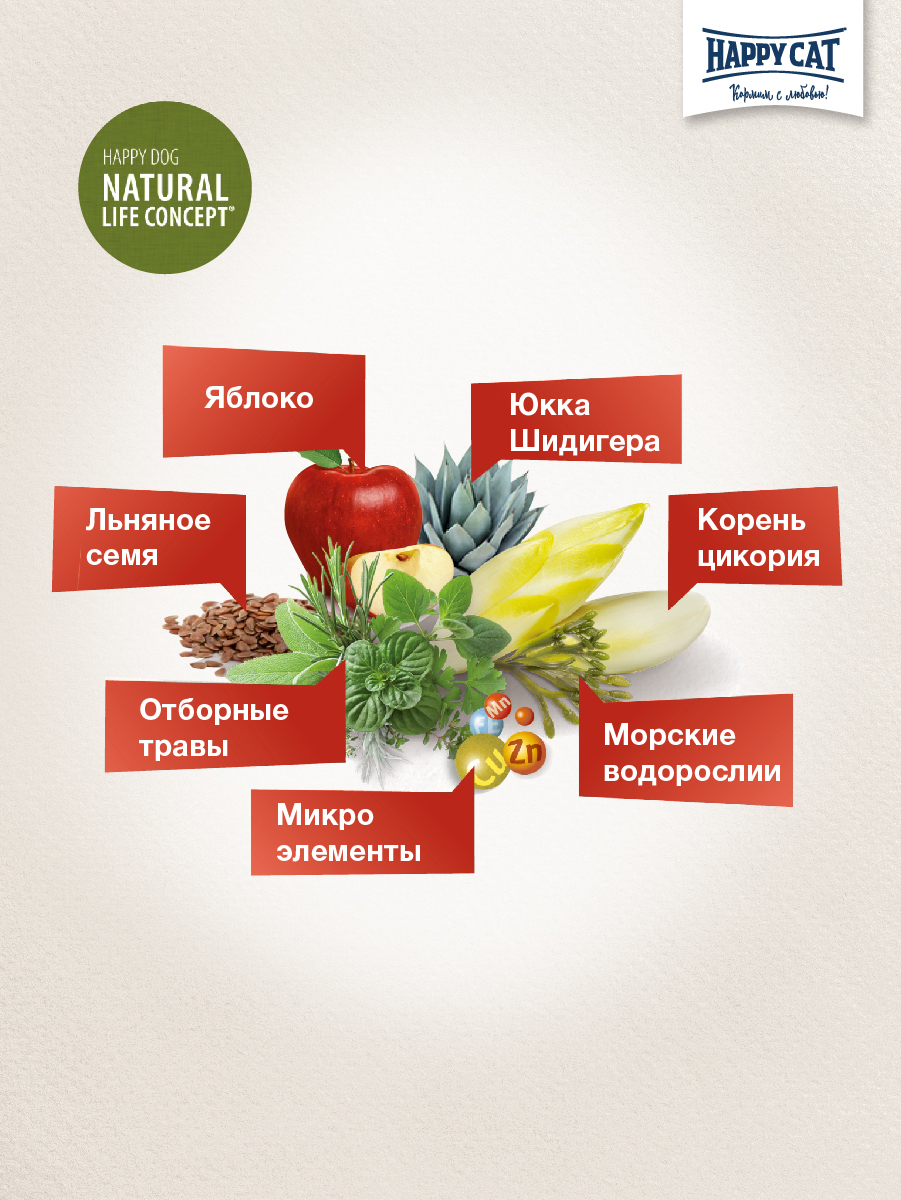 HAPPY CAT
Кормим с любовью!

HAPPY DOG
NATURAL
LIFE CONCEPT®

Яблоко

Юкка
Шидигера

Льняное
семя

Корень
цикория

Отборные
травы

Морские
водоросли

Микро
элементы

Mn
Cu
Zn